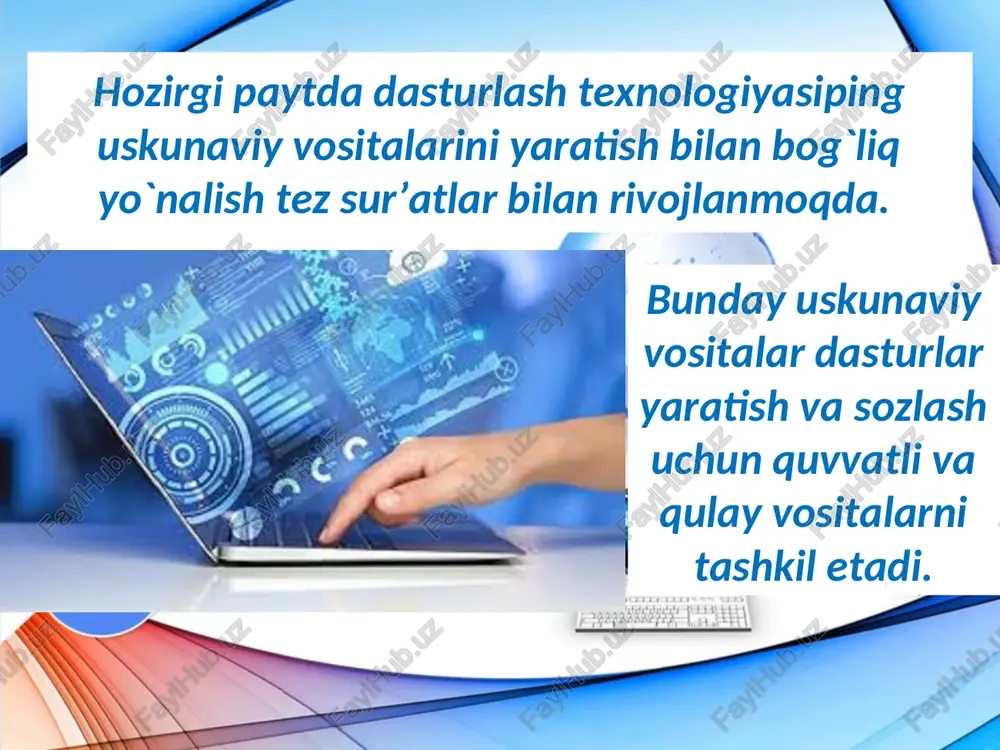 Hozirgi paytda dasturlash texnologiyasiping uskunaviy vositalarini yaratish bilan bog`liq yo`nalish tez sur’atlar bilan rivojlanmoqda.

Bunday uskunaviy vositalar dasturlar yaratish va sozlash uchun quvvatli va qulay vositalarni tashkil etadi.

FaylHub.uz